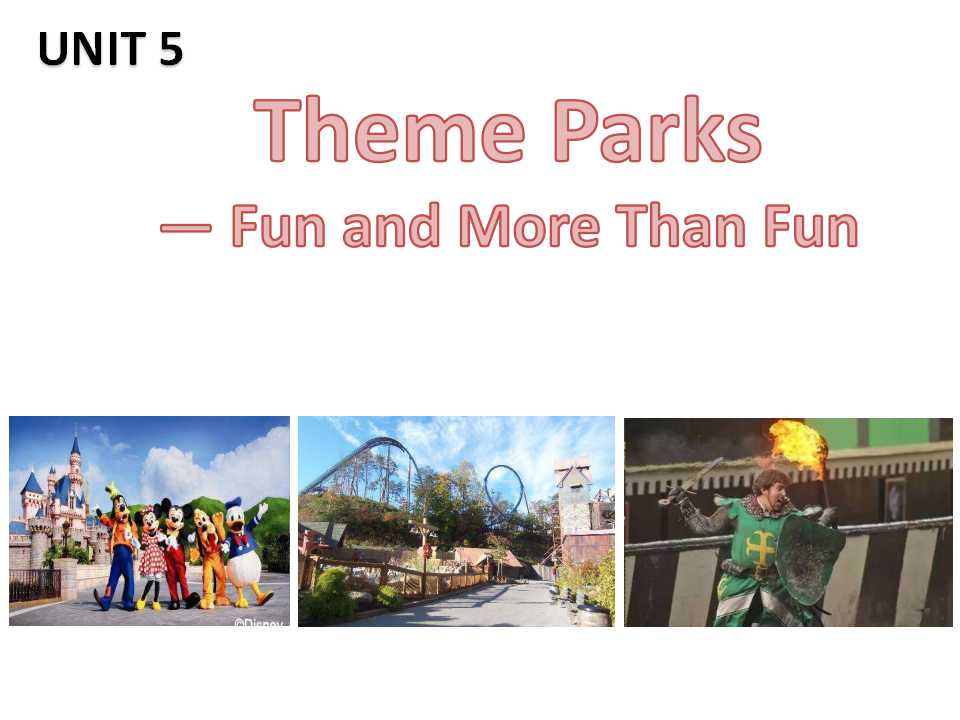 UNIT 5

Theme Parks

— Fun and More Than Fun

©Disney